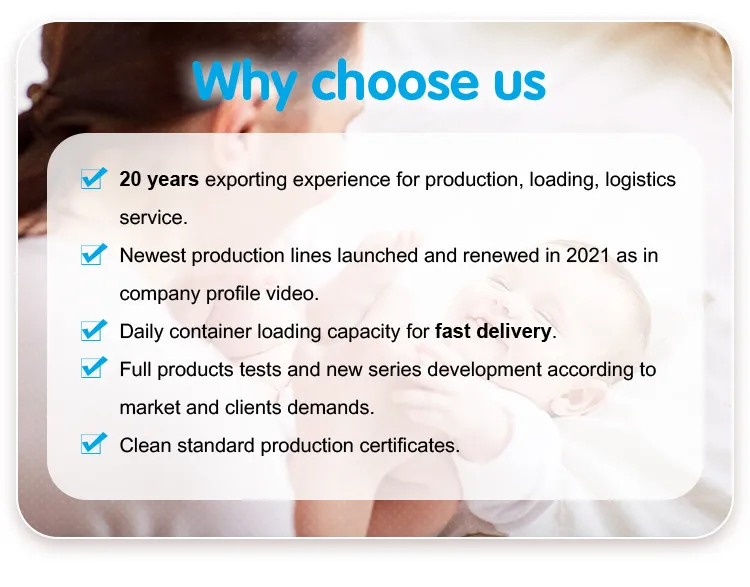 Why choose us

20 years exporting experience for production, loading, logistics service.

Newest production lines launched and renewed in 2021 as in company profile video.

Daily container loading capacity for fast delivery.

Full products tests and new series development according to market and clients demands.

Clean standard production certificates.